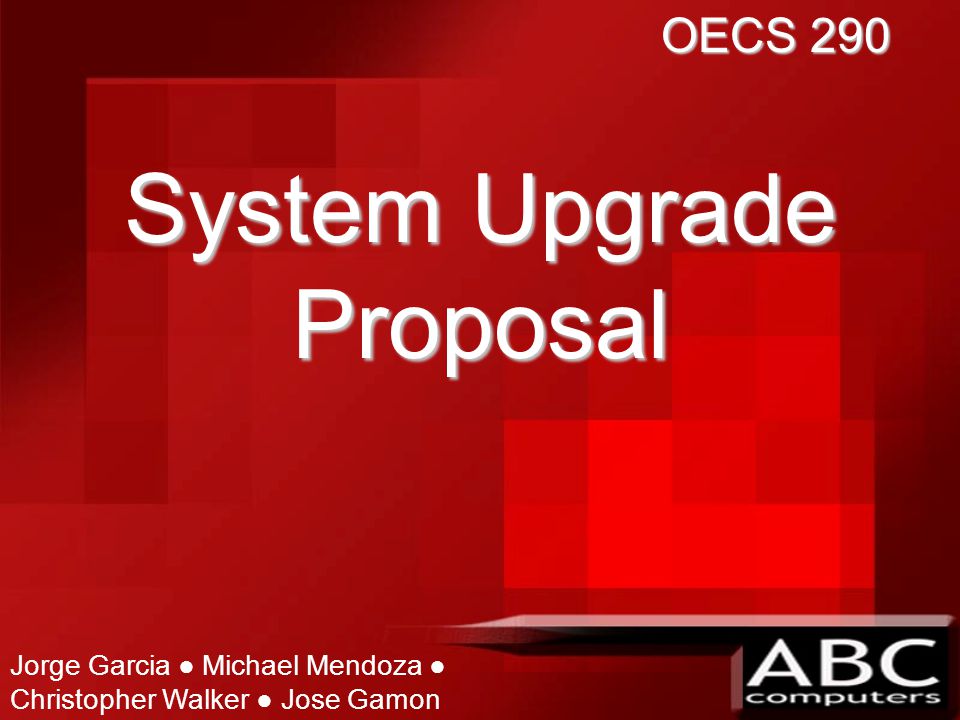 OECS 290

System Upgrade Proposal

Jorge Garcia ● Michael Mendoza ● Christopher Walker ● Jose Gamon

ABC computers